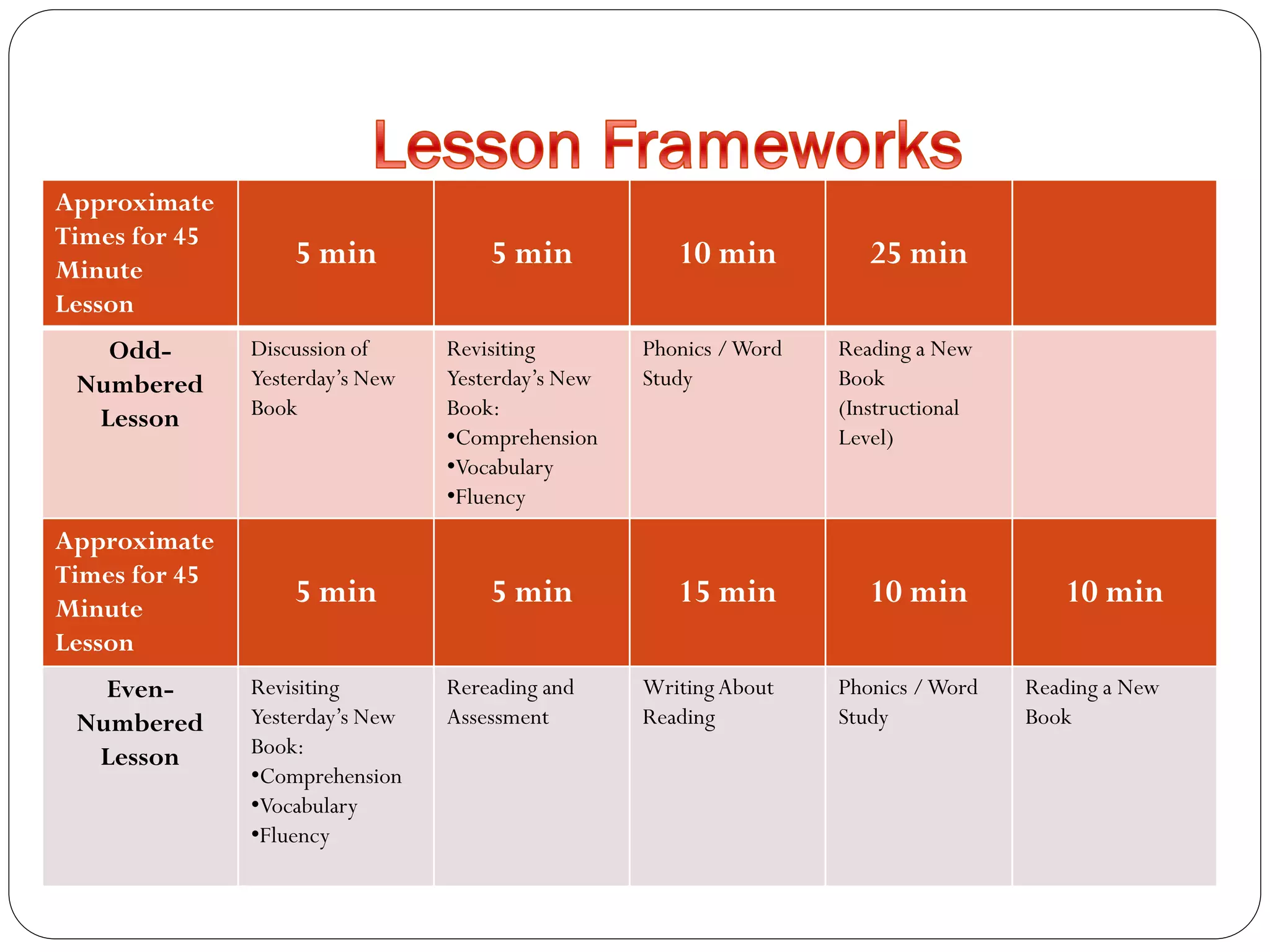 Lesson Frameworks

| Approximate Times for 45 Minute Lesson | 5 min | 5 min | 10 min | 25 min | |
|---|---|---|---|---|---|
| Odd-Numbered Lesson | Discussion of Yesterday's New Book | Revisiting Yesterday's New Book: •Comprehension •Vocabulary •Fluency | Phonics / Word Study | Reading a New Book (Instructional Level) | |
| Approximate Times for 45 Minute Lesson | 5 min | 5 min | 15 min | 10 min | 10 min |
| Even-Numbered Lesson | Revisiting Yesterday's New Book: •Comprehension •Vocabulary •Fluency | Rereading and Assessment | Writing About Reading | Phonics / Word Study | Reading a New Book |